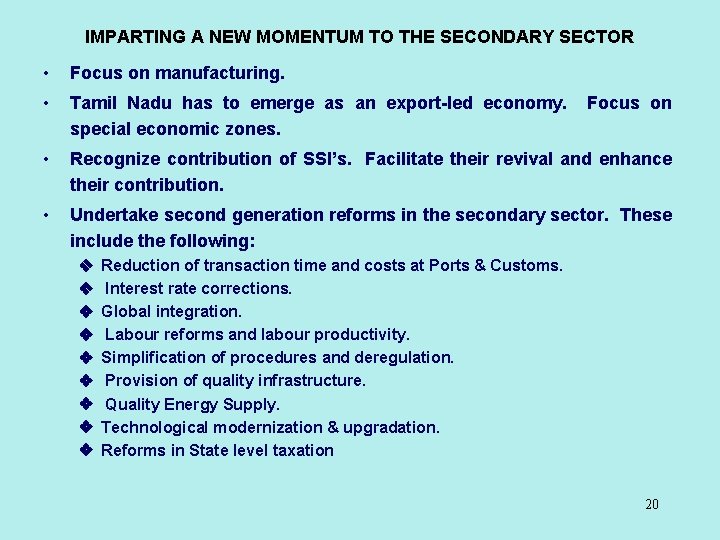 IMPARTING A NEW MOMENTUM TO THE SECONDARY SECTOR

• Focus on manufacturing.

• Tamil Nadu has to emerge as an export-led economy. Focus on special economic zones.

• Recognize contribution of SSI's. Facilitate their revival and enhance their contribution.

• Undertake second generation reforms in the secondary sector. These include the following:

❖ Reduction of transaction time and costs at Ports & Customs.
❖ Interest rate corrections.
❖ Global integration.
❖ Labour reforms and labour productivity.
❖ Simplification of procedures and deregulation.
❖ Provision of quality infrastructure.
❖ Quality Energy Supply.
❖ Technological modernization & upgradation.
❖ Reforms in State level taxation

20